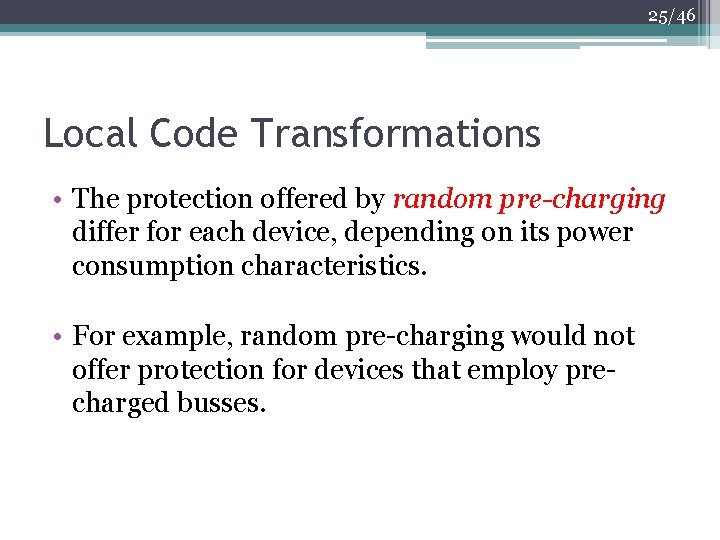 25/46

Local Code Transformations

• The protection offered by random pre-charging differ for each device, depending on its power consumption characteristics.

• For example, random pre-charging would not offer protection for devices that employ pre-charged busses.